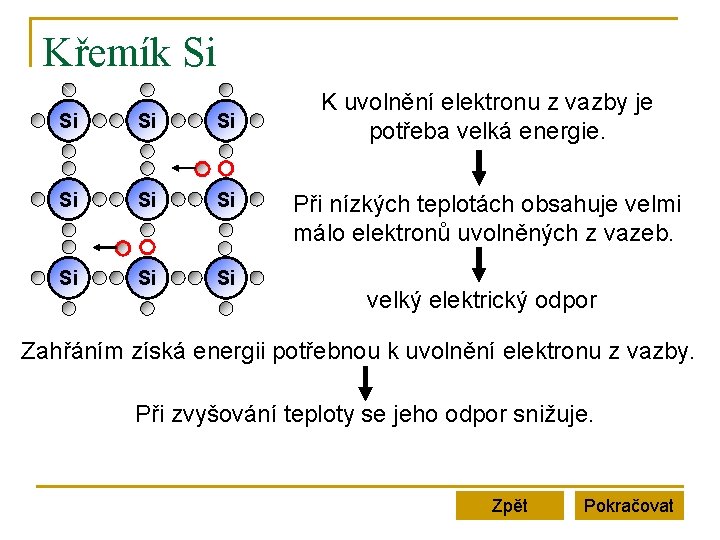 Křemík Si

Si Si Si
Si Si Si
Si Si Si

K uvolnění elektronu z vazby je potřeba velká energie.

Při nízkých teplotách obsahuje velmi málo elektronů uvolněných z vazeb.

velký elektrický odpor

Zahřáním získá energii potřebnou k uvolnění elektronu z vazby.

Při zvyšování teploty se jeho odpor snižuje.

Zpět
Pokračovat